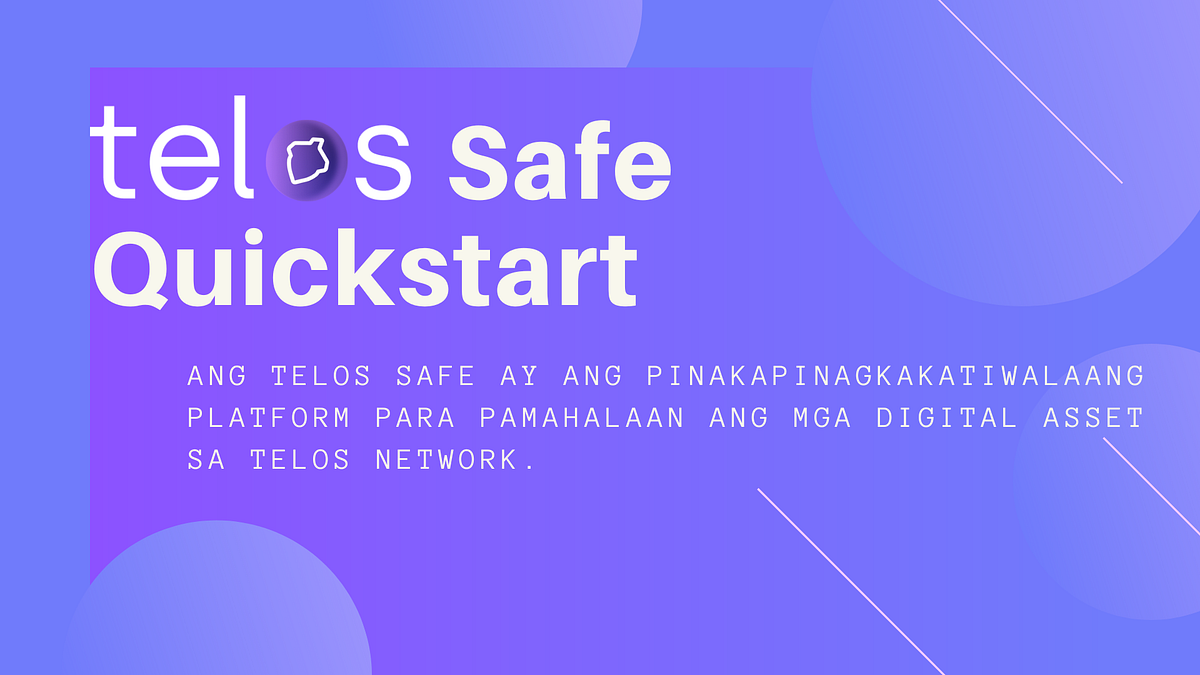 telos Safe Quickstart

ANG TELOS SAFE AY ANG PINAKAPINAGKAKATIWALAANG PLATFORM PARA PAMAHALAAN ANG MGA DIGITAL ASSET SA TELOS NETWORK.